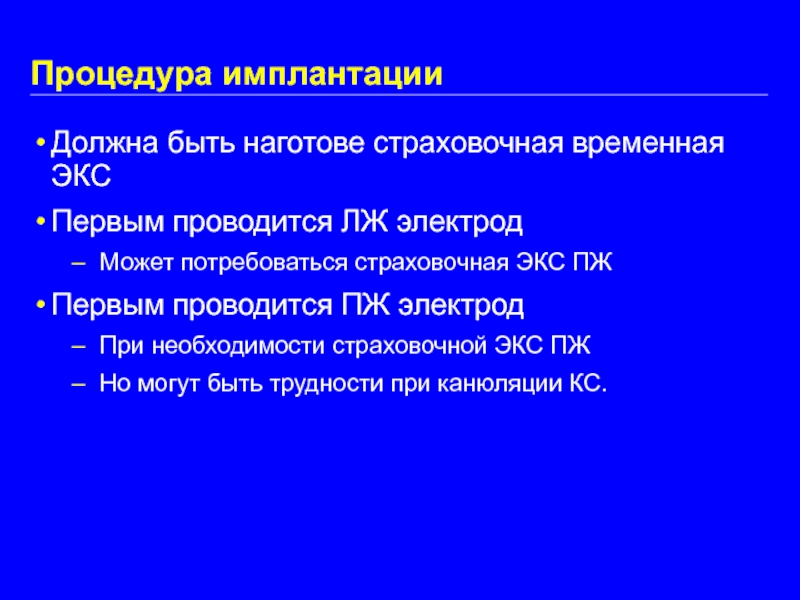 Процедура имплантации

• Должна быть наготове страховочная временная ЭКС

• Первым проводится ЛЖ электрод

– Может потребоваться страховочная ЭКС ПЖ

• Первым проводится ПЖ электрод

– При необходимости страховочной ЭКС ПЖ

– Но могут быть трудности при канюляции КС.